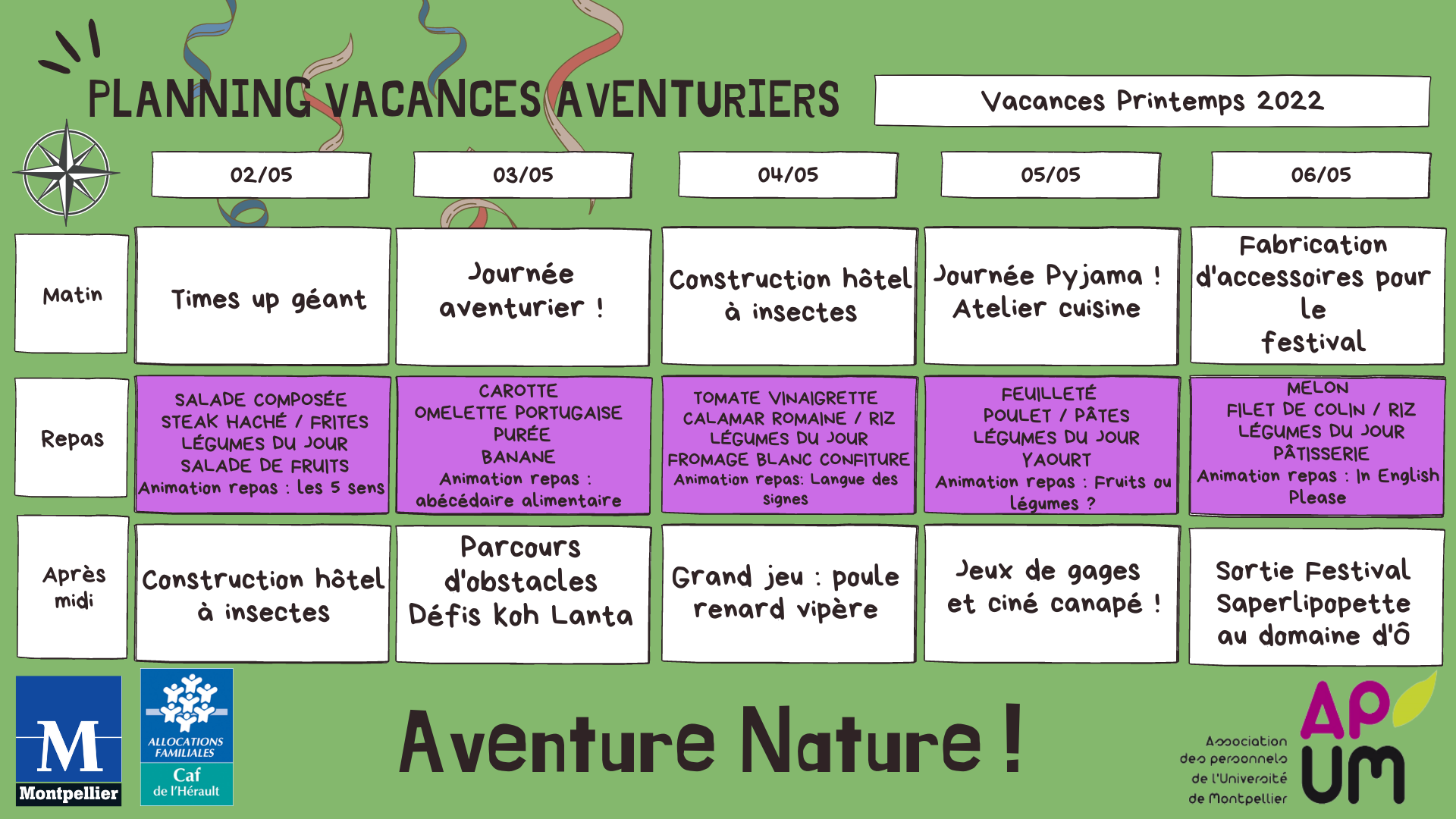 PLANNING VACANCES AVENTURIERS

Vacances Printemps 2022

| | 02/05 | 03/05 | 04/05 | 05/05 | 06/05 |
|---|---|---|---|---|---|
| Matin | Times up géant | Journée aventurier ! | Construction hôtel à insectes | Journée Pyjama ! Atelier cuisine | Fabrication d'accessoires pour le festival |
| Repas | SALADE COMPOSÉE STEAK HACHÉ / FRITES LÉGUMES DU JOUR SALADE DE FRUITS Animation repas : les 5 sens | CAROTTE OMELETTE PORTUGAISE PURÉE BANANE Animation repas : abécédaire alimentaire | TOMATE VINAIGRETTE CALAMAR ROMAINE / RIZ LÉGUMES DU JOUR FROMAGE BLANC CONFITURE Animation repas: Langue des signes | FEUILLETÉ POULET / PÂTES LÉGUMES DU JOUR YAOURT Animation repas : Fruits ou légumes ? | MELON FILET DE COLIN / RIZ LÉGUMES DU JOUR PÂTISSERIE Animation repas : In English Please |
| Après midi | Construction hôtel à insectes | Parcours d'obstacles Défis Koh Lanta | Grand jeu : poule renard vipère | Jeux de gages et ciné canapé ! | Sortie Festival Saperlipopette au domaine d'Ô |

M Montpellier

ALLOCATIONS FAMILIALES Caf de l'Hérault

Aventure Nature !

Association des personnels de l'Université de Montpellier

AP UM